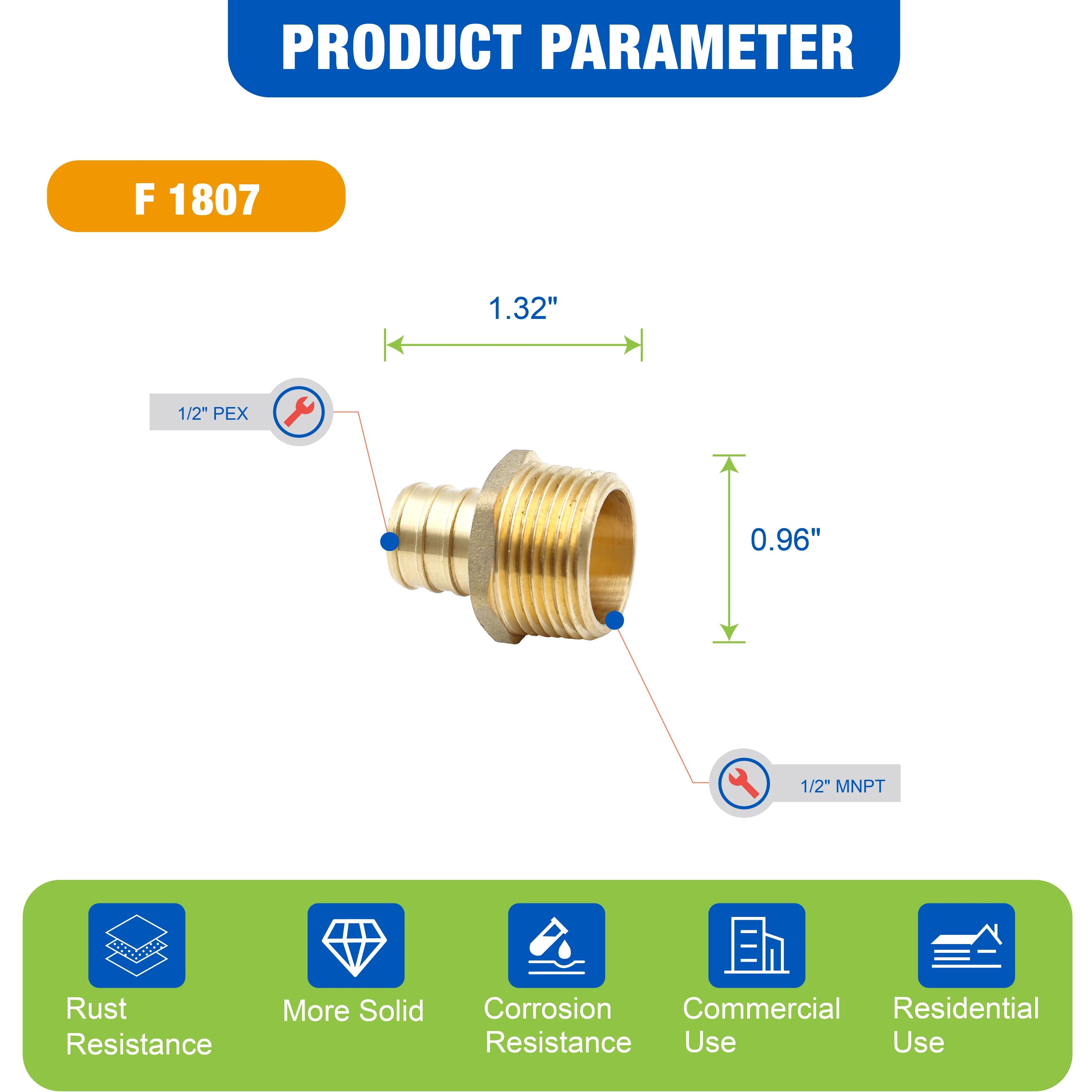 PRODUCT PARAMETER

F 1807

1.32"

1/2" PEX

0.96"

1/2" MNPT

Rust Resistance

More Solid

Corrosion Resistance

Commercial Use

Residential Use